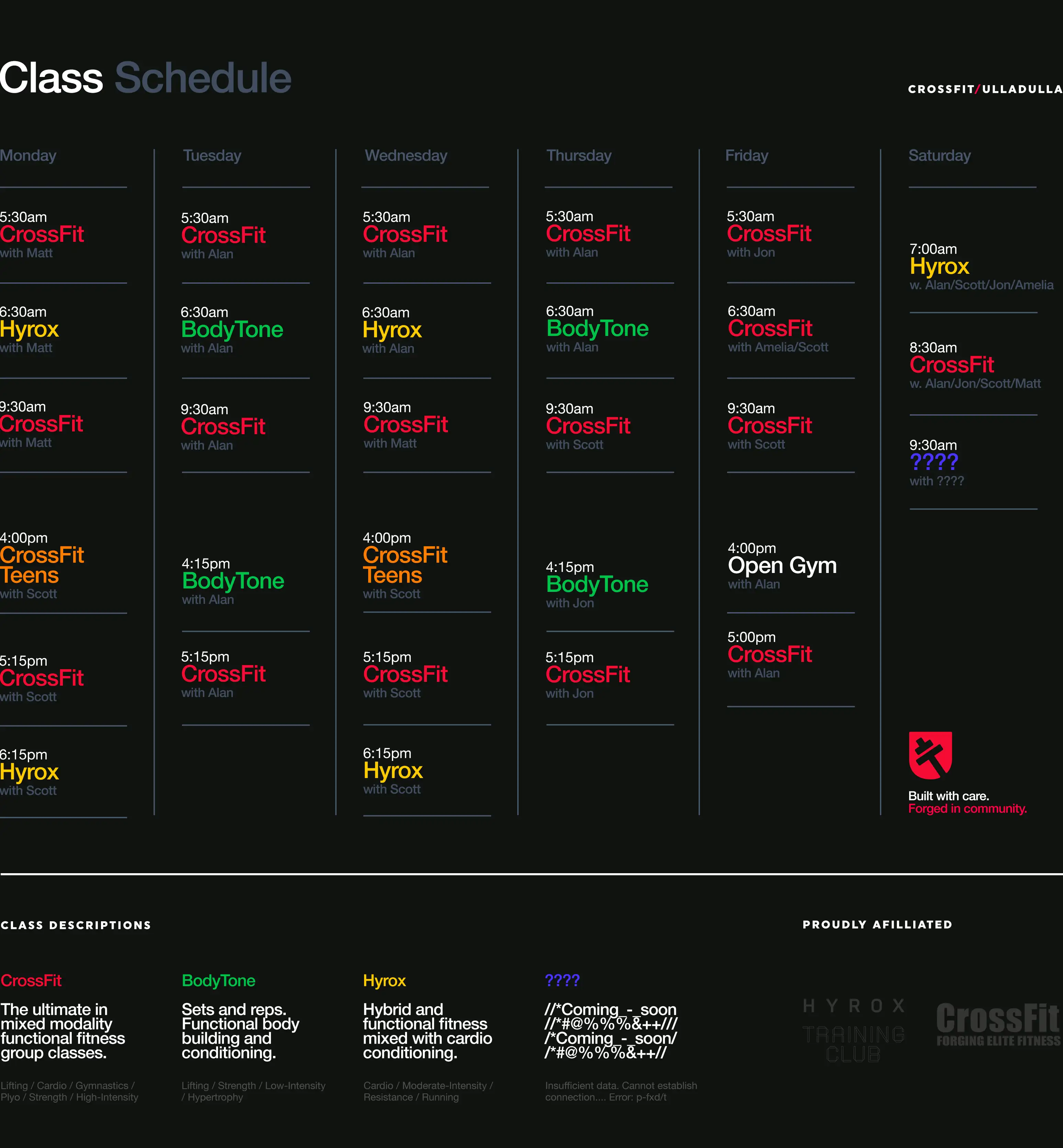 Class Schedule

CROSSFIT/ULLADULLA

Monday

5:30am
CrossFit
with Matt

6:30am
Hyrox
with Matt

9:30am
CrossFit
with Matt

4:00pm
CrossFit Teens
with Scott

5:15pm
CrossFit
with Scott

6:15pm
Hyrox
with Scott

Tuesday

5:30am
CrossFit
with Alan

6:30am
BodyTone
with Alan

9:30am
CrossFit
with Alan

4:15pm
BodyTone
with Alan

5:15pm
CrossFit
with Alan

Wednesday

5:30am
CrossFit
with Alan

6:30am
Hyrox
with Alan

9:30am
CrossFit
with Matt

4:00pm
CrossFit Teens
with Scott

5:15pm
CrossFit
with Scott

6:15pm
Hyrox
with Scott

Thursday

5:30am
CrossFit
with Alan

6:30am
BodyTone
with Alan

9:30am
CrossFit
with Scott

4:15pm
BodyTone
with Jon

5:15pm
CrossFit
with Jon

Friday

5:30am
CrossFit
with Jon

6:30am
CrossFit
with Amelia/Scott

9:30am
CrossFit
with Scott

4:00pm
Open Gym
with Alan

5:00pm
CrossFit
with Alan

Saturday

7:00am
Hyrox
w. Alan/Scott/Jon/Amelia

8:30am
CrossFit
w. Alan/Jon/Scott/Matt

9:30am
????
with ????

Built with care.
Forged in community.

CLASS DESCRIPTIONS

CrossFit

The ultimate in mixed modality functional fitness group classes.

Lifting / Cardio / Gymnastics / Plyo / Strength / High-Intensity

BodyTone

Sets and reps. Functional body building and conditioning.

Lifting / Strength / Low-Intensity / Hypertrophy

Hyrox

Hybrid and functional fitness mixed with cardio conditioning.

Cardio / Moderate-Intensity / Resistance / Running

????

//*Coming_-_soon //*#@%%%&++/// /*Coming_-_soon/ /*#@%%%&++//

Insufficient data. Cannot establish connection.... Error: p-fxd/t

PROUDLY AFILLIATED

HYROX TRAINING CLUB

CrossFit FORGING ELITE FITNESS